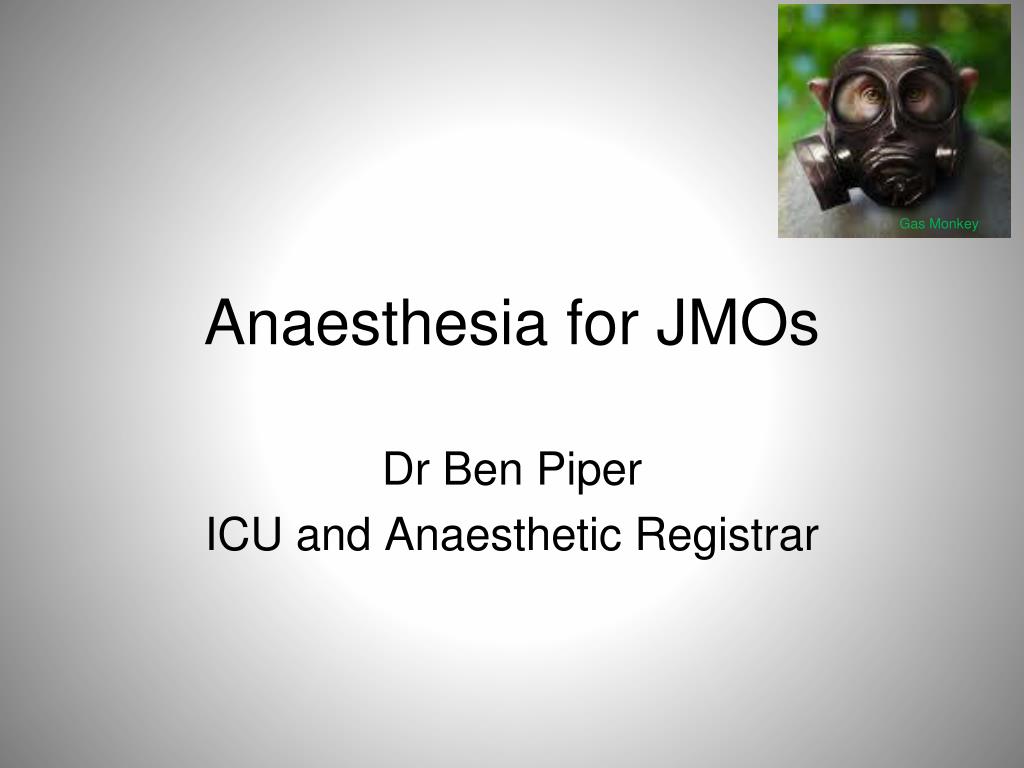 Gas Monkey

Anaesthesia for JMOs

Dr Ben Piper
ICU and Anaesthetic Registrar